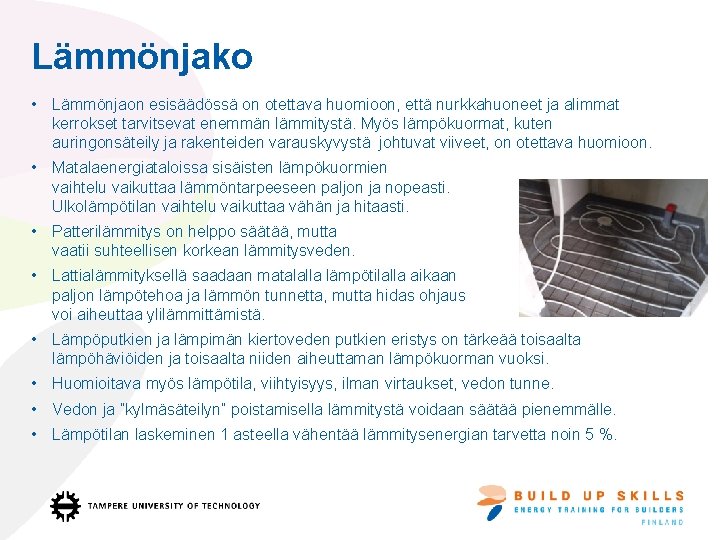 Lämmönjako

• Lämmönjaon esisäädössä on otettava huomioon, että nurkkahuoneet ja alimmat kerrokset tarvitsevat enemmän lämmitystä. Myös lämpökuormat, kuten auringonsäteily ja rakenteiden varauskyvystä johtuvat viiveet, on otettava huomioon.
• Matalaenergiataloissa sisäisten lämpökuormien vaihtelu vaikuttaa lämmöntarpeeseen paljon ja nopeasti. Ulkolämpötilan vaihtelu vaikuttaa vähän ja hitaasti.
• Patterilämmitys on helppo säätää, mutta vaatii suhteellisen korkean lämmitysveden.
• Lattialämmityksellä saadaan matalalla lämpötilalla aikaan paljon lämpötehoa ja lämmön tunnetta, mutta hidas ohjaus voi aiheuttaa ylilämmittämistä.
• Lämpöputkien ja lämpimän kiertoveden putkien eristys on tärkeää toisaalta lämpöhäviöiden ja toisaalta niiden aiheuttaman lämpökuorman vuoksi.
• Huomioitava myös lämpötila, viihtyisyys, ilman virtaukset, vedon tunne.
• Vedon ja "kylmäsäteilyn" poistamisella lämmitystä voidaan säätää pienemmälle.
• Lämpötilan laskeminen 1 asteella vähentää lämmitysenergian tarvetta noin 5 %.

TAMPERE UNIVERSITY OF TECHNOLOGY

BUILD UP SKILLS
ENERGY TRAINING FOR BUILDERS
FINLAND